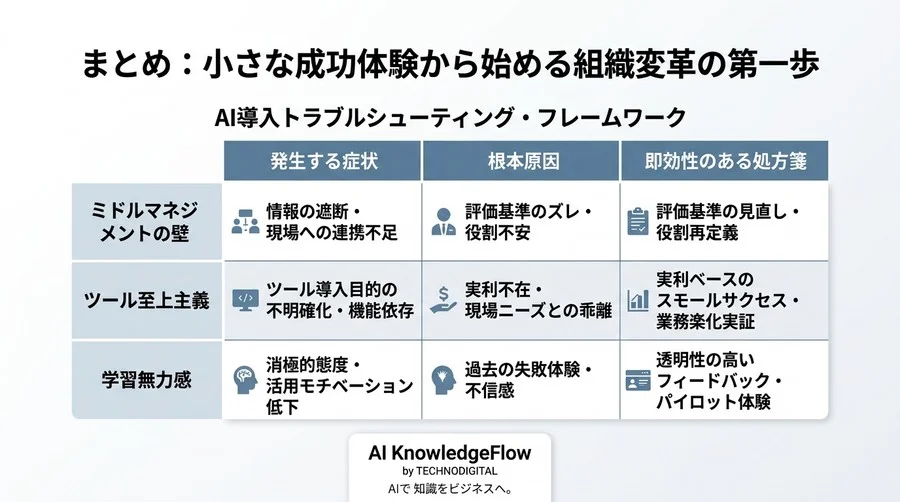 まとめ：小さな成功体験から始める組織変革の第一歩

AI導入トラブルシューティング・フレームワーク

| | 発生する症状 | 根本原因 | 即効性のある処方箋 |
|---|---|---|---|
| ミドルマネジメントの壁 | 情報の遮断・現場への連携不足 | 評価基準のズレ・役割不安 | 評価基準の見直し・役割再定義 |
| ツール至上主義 | ツール導入目的の不明確化・機能依存 | 実利不在・現場ニーズとの乖離 | 実利ベースのスモールサクセス・業務楽化実証 |
| 学習無力感 | 消極的態度・活用モチベーション低下 | 過去の失敗体験・不信感 | 透明性の高いフィードバック・パイロット体験 |

AI KnowledgeFlow
by TECHNODIGITAL
AIで 知識をビジネスへ。